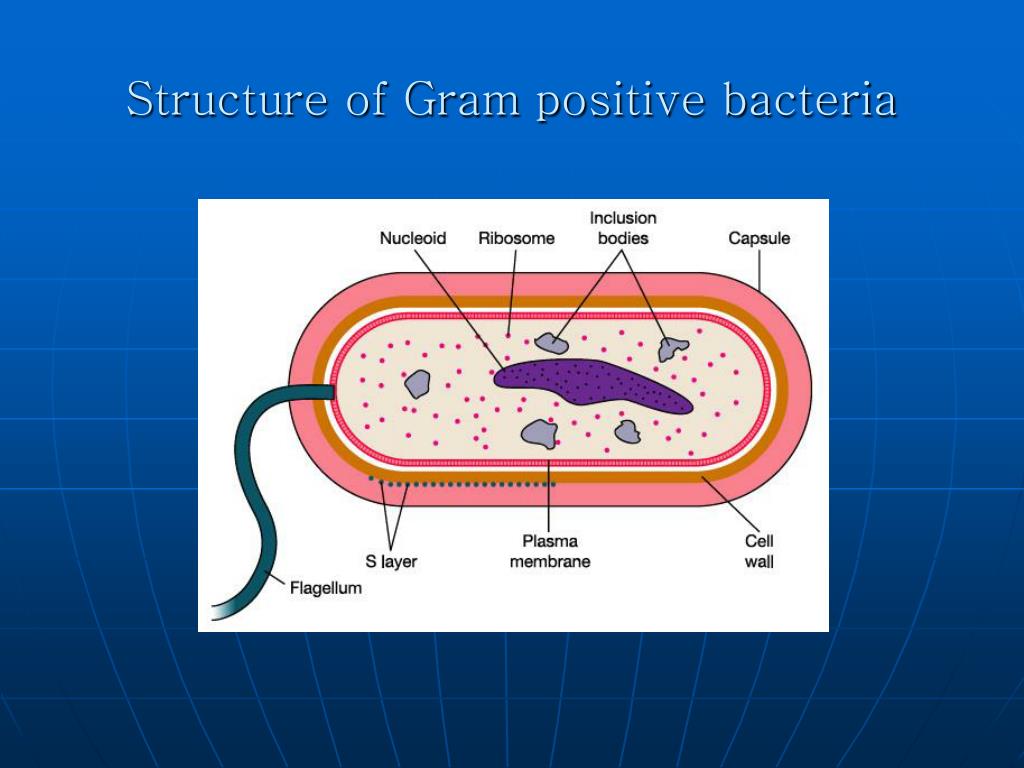 Structure of Gram positive bacteria

Nucleoid
Ribosome
Inclusion bodies
Capsule
S layer
Plasma membrane
Cell wall
Flagellum